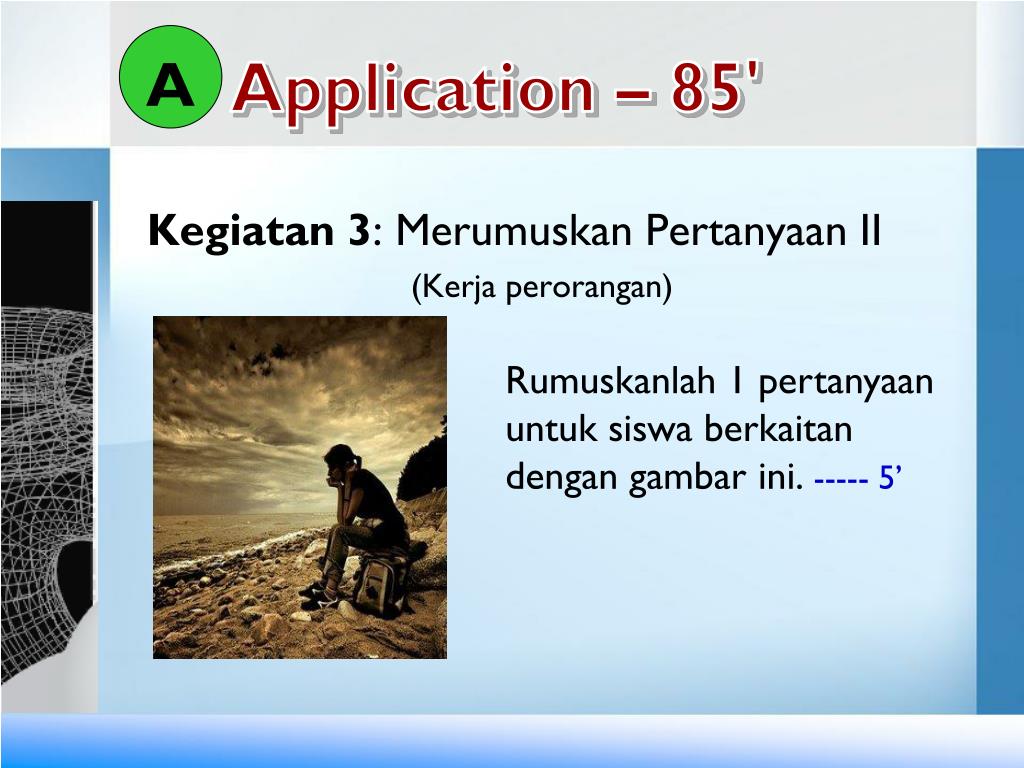 A Application – 85'

**Kegiatan 3**: Merumuskan Pertanyaan II

(Kerja perorangan)

Rumuskanlah 1 pertanyaan untuk siswa berkaitan dengan gambar ini. ----- 5’